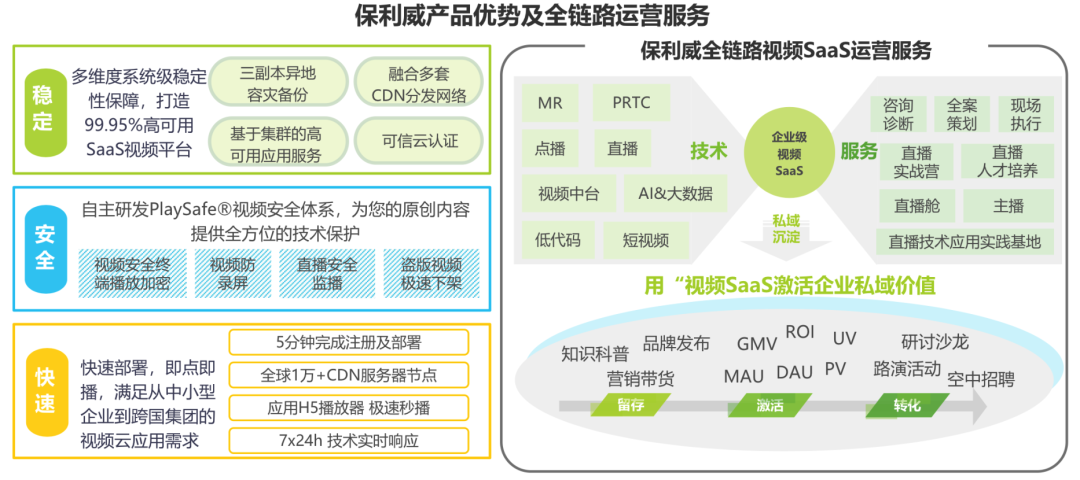 保利威产品优势及全链路运营服务

稳定

多维度系统级稳定性保障，打造99.95%高可用SaaS视频平台

三副本异地容灾备份

融合多套CDN分发网络

基于集群的高可用应用服务

可信云认证

安全

自主研发PlaySafe®视频安全体系，为您的原创内容提供全方位的技术保护

视频安全终端播放加密

视频防录屏

直播安全监播

盗版视频极速下架

快速

快速部署，即点即播，满足从中小型企业到跨国集团的视频云应用需求

5分钟完成注册及部署

全球1万+CDN服务器节点

应用H5播放器 极速秒播

7x24h 技术实时响应

保利威全链路视频SaaS运营服务

MR

PRTC

点播

直播

视频中台

AI&大数据

低代码

短视频

技术

企业级视频SaaS

服务

咨询诊断

全案策划

现场执行

直播实战营

直播人才培养

直播舱

主播

直播技术应用实践基地

私域沉淀

用“视频SaaS激活企业私域价值

知识科普

品牌发布

营销带货

GMV

ROI

UV

MAU

DAU

PV

研讨沙龙

路演活动

空中招聘

留存

激活

转化